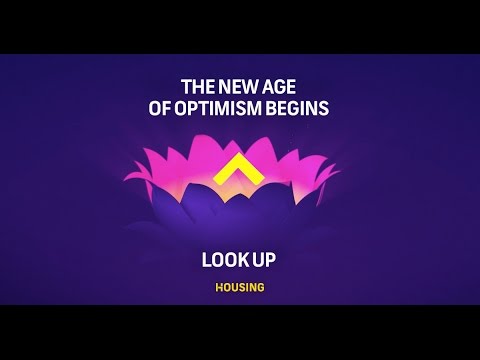 THE NEW AGE OF OPTIMISM BEGINS

LOOK UP

HOUSING